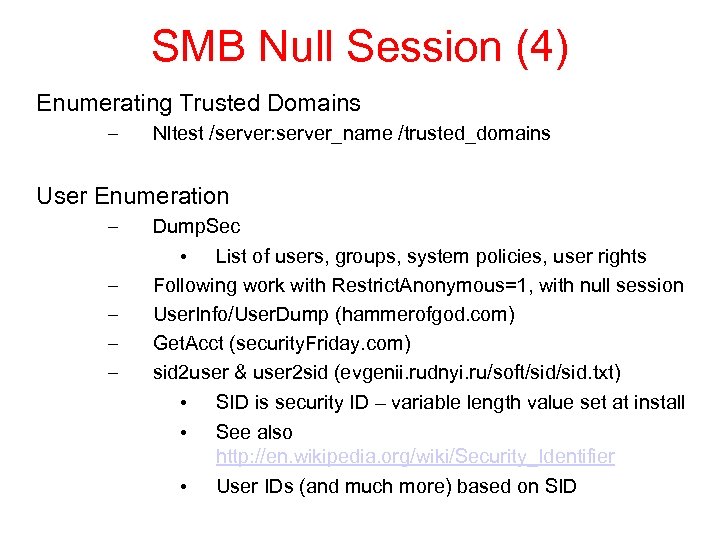 SMB Null Session (4)

Enumerating Trusted Domains

– Nltest /server:server_name /trusted_domains

User Enumeration

– DumpSec
  • List of users, groups, system policies, user rights
– Following work with RestrictAnonymous=1, with null session
– UserInfo/UserDump (hammerofgod.com)
– GetAcct (securityFriday.com)
– sid2user & user2sid (evgenii.rudnyi.ru/soft/sid/sid.txt)
  • SID is security ID – variable length value set at install
  • See also http://en.wikipedia.org/wiki/Security_Identifier
  • User IDs (and much more) based on SID